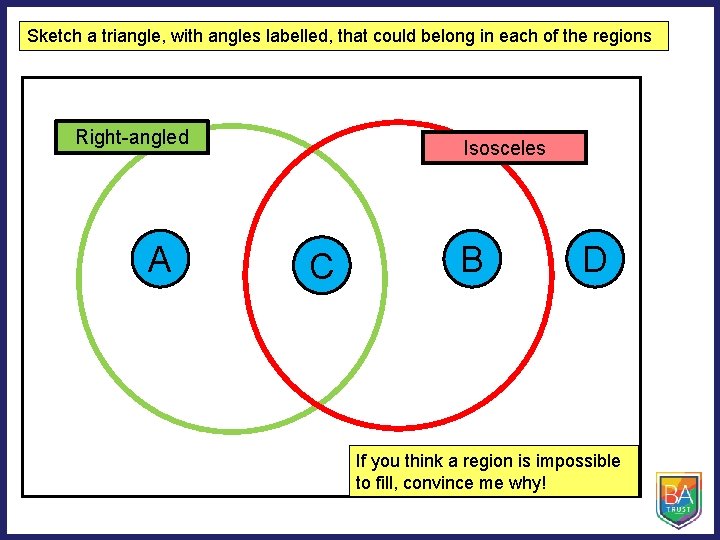 Sketch a triangle, with angles labelled, that could belong in each of the regions

Right-angled

Isosceles

A

C

B

D

If you think a region is impossible to fill, convince me why!

BA
TRUST